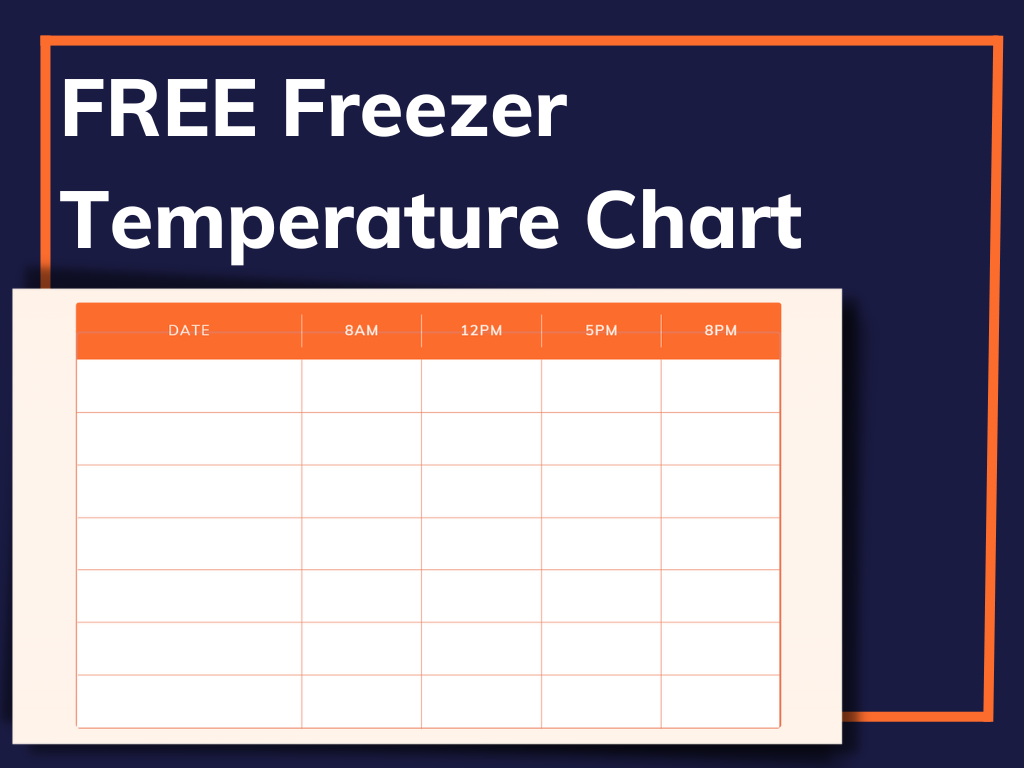 FREE Freezer Temperature Chart

| DATE | 8AM | 12PM | 5PM | 8PM |
|---|---|---|---|---|
| | | | | |
| | | | | |
| | | | | |
| | | | | |
| | | | | |
| | | | | |
| | | | | |